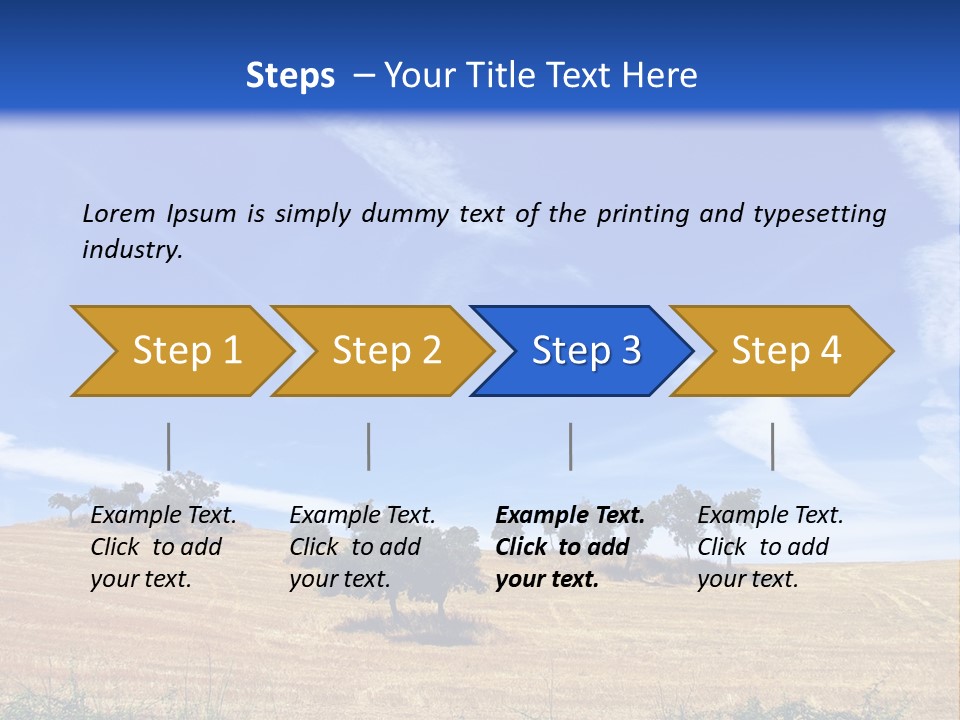 Steps – Your Title Text Here

Lorem Ipsum is simply dummy text of the printing and typesetting industry.

Step 1

Step 2

Step 3

Step 4

Example Text. Click to add your text.

Example Text. Click to add your text.

Example Text. Click to add your text.

Example Text. Click to add your text.